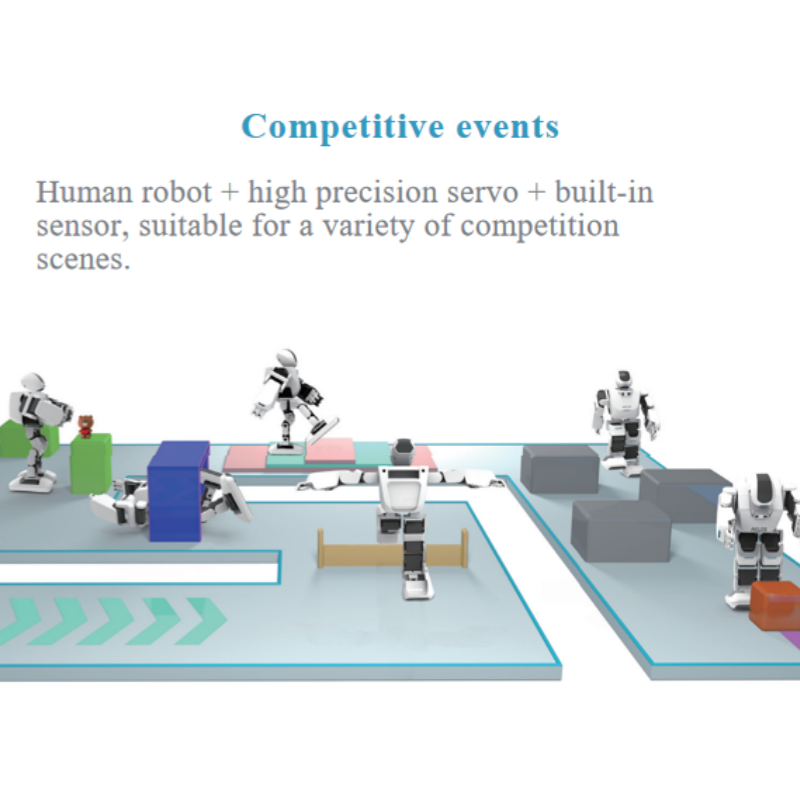 Competitive events

Human robot + high precision servo + built-in sensor, suitable for a variety of competition scenes.